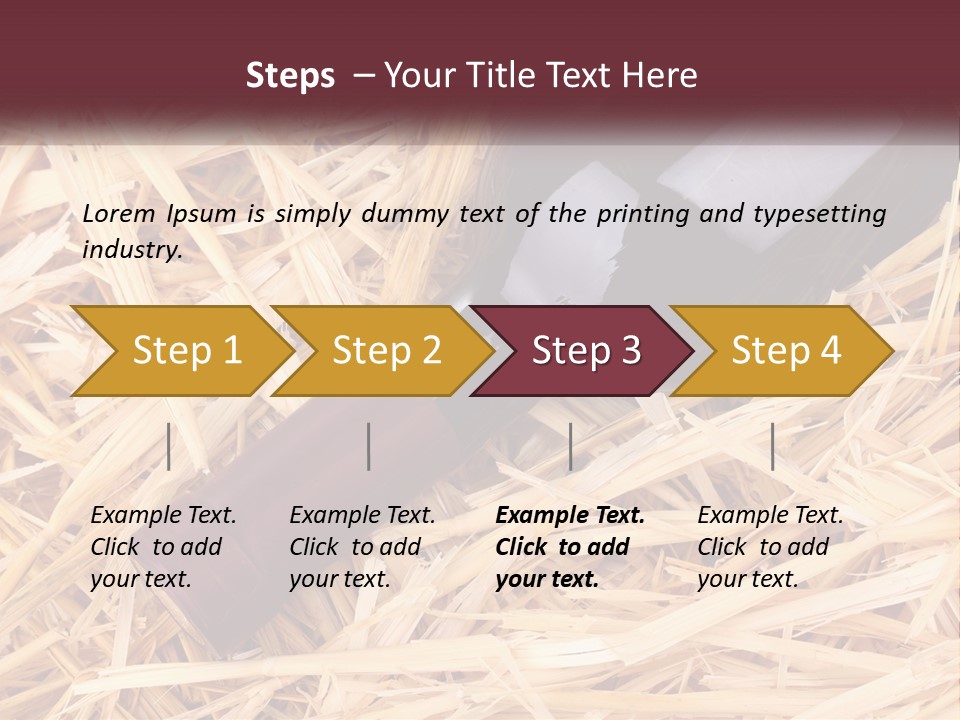 Steps – Your Title Text Here

Lorem Ipsum is simply dummy text of the printing and typesetting industry.

Step 1

Step 2

Step 3

Step 4

Example Text. Click to add your text.

Example Text. Click to add your text.

Example Text. Click to add your text.

Example Text. Click to add your text.